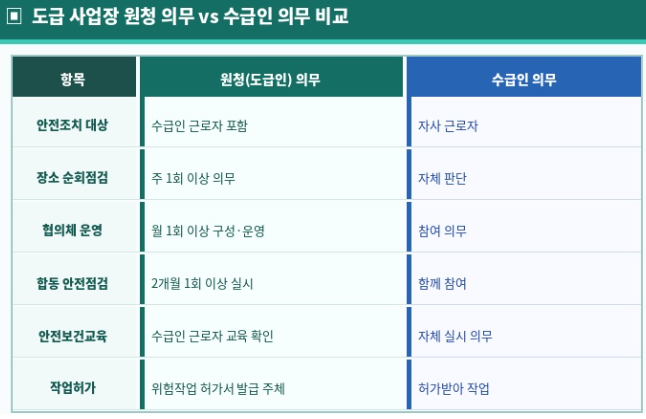 ▣ 도급 사업장 원청 의무 vs 수급인 의무 비교

| 항목 | 원청(도급인) 의무 | 수급인 의무 |
|---|---|---|
| 안전조치 대상 | 수급인 근로자 포함 | 자사 근로자 |
| 장소 순회점검 | 주 1회 이상 의무 | 자체 판단 |
| 협의체 운영 | 월 1회 이상 구성·운영 | 참여 의무 |
| 합동 안전점검 | 2개월 1회 이상 실시 | 함께 참여 |
| 안전보건교육 | 수급인 근로자 교육 확인 | 자체 실시 의무 |
| 작업허가 | 위험작업 허가서 발급 주체 | 허가받아 작업 |